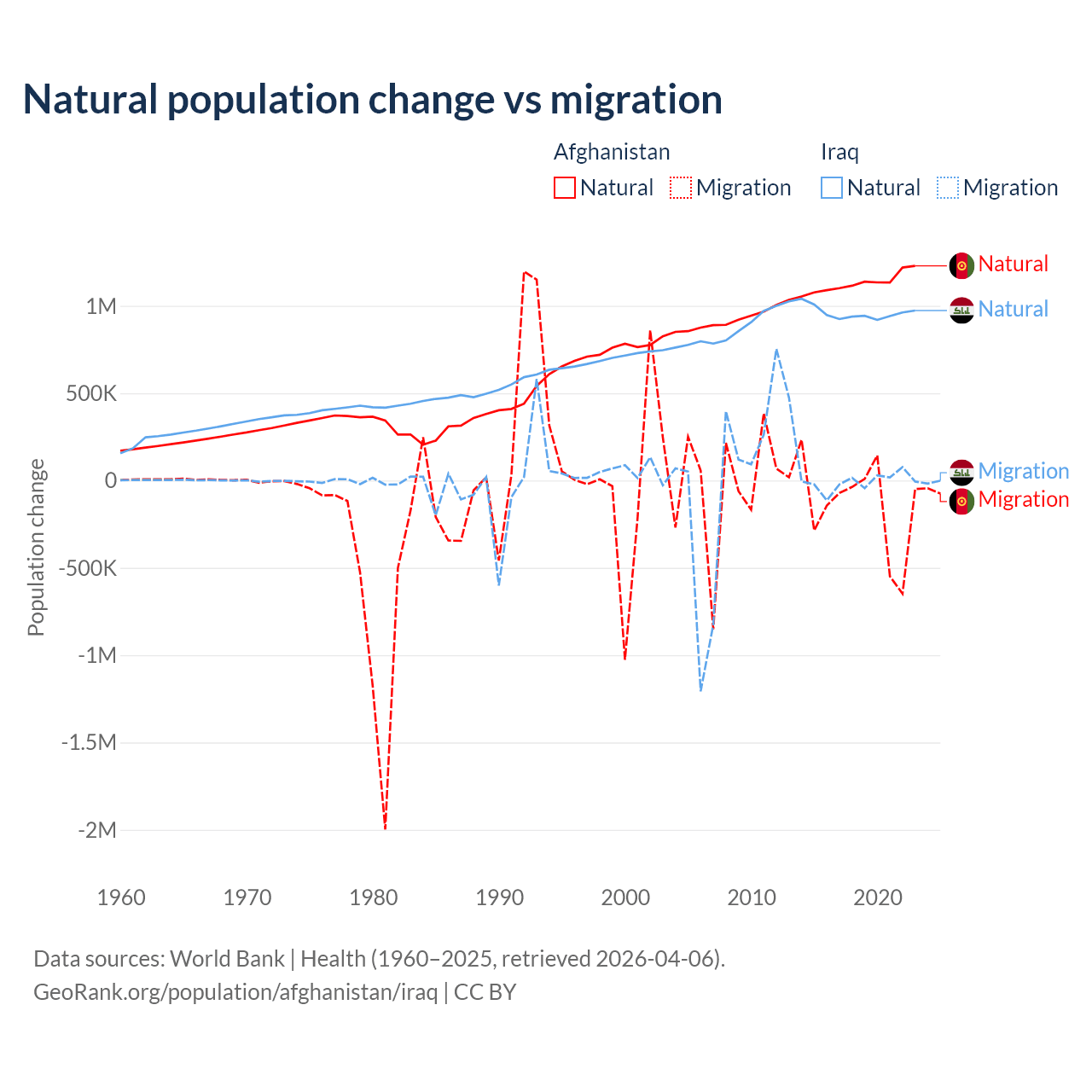 Natural population change vs migration

Afghanistan
Natural
Migration

Iraq
Natural
Migration

Natural
Natural
Migration
Migration

1M
500K
0
-500K
-1M
-1.5M
-2M

Population change

1960
1970
1980
1990
2000
2010
2020

Data sources: World Bank | Health (1960–2025, retrieved 2026-04-06).
GeoRank.org/population/afghanistan/iraq | CC BY